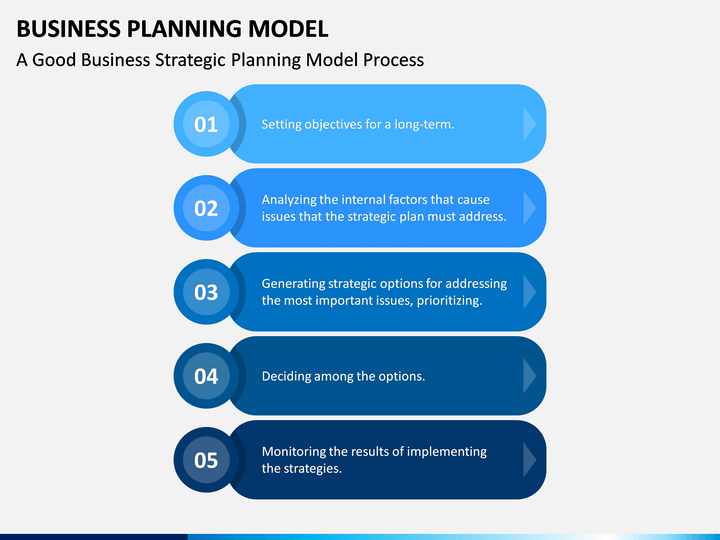 BUSINESS PLANNING MODEL

A Good Business Strategic Planning Model Process

01

Setting objectives for a long-term.

02

Analyzing the internal factors that cause issues that the strategic plan must address.

03

Generating strategic options for addressing the most important issues, prioritizing.

04

Deciding among the options.

05

Monitoring the results of implementing the strategies.